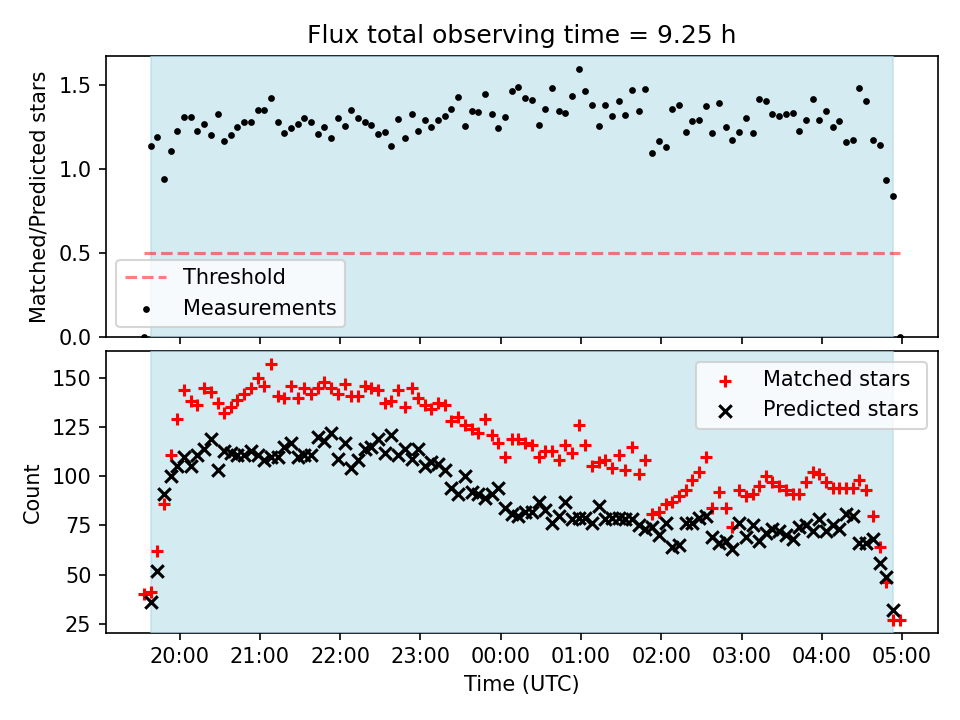 Flux total observing time = 9.25 h

Matched/Predicted stars

1.5
1.0
0.5
0.0

Threshold
Measurements

Count

150
125
100
75
50
25

Matched stars
Predicted stars

20:00
21:00
22:00
23:00
00:00
01:00
02:00
03:00
04:00
05:00

Time (UTC)